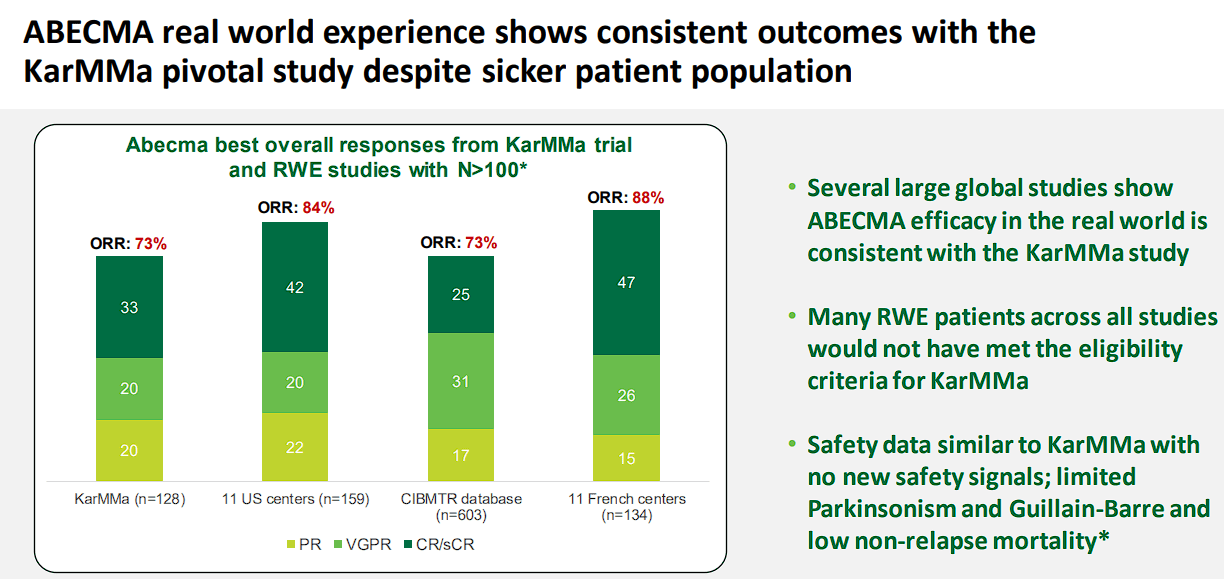 ABECMA real world experience shows consistent outcomes with the KarMMa pivotal study despite sicker patient population

Abecma best overall responses from KarMMa trial and RWE studies with N>100*

ORR: 73%
33
20
20
KarMMa (n=128)

ORR: 84%
42
20
22
11 US centers (n=159)

ORR: 73%
25
31
17
CIBMTR database (n=603)

ORR: 88%
47
26
15
11 French centers (n=134)

PR VGPR CR/sCR

• Several large global studies show ABECMA efficacy in the real world is consistent with the KarMMa study

• Many RWE patients across all studies would not have met the eligibility criteria for KarMMa

• Safety data similar to KarMMa with no new safety signals; limited Parkinsonism and Guillain-Barre and low non-relapse mortality*